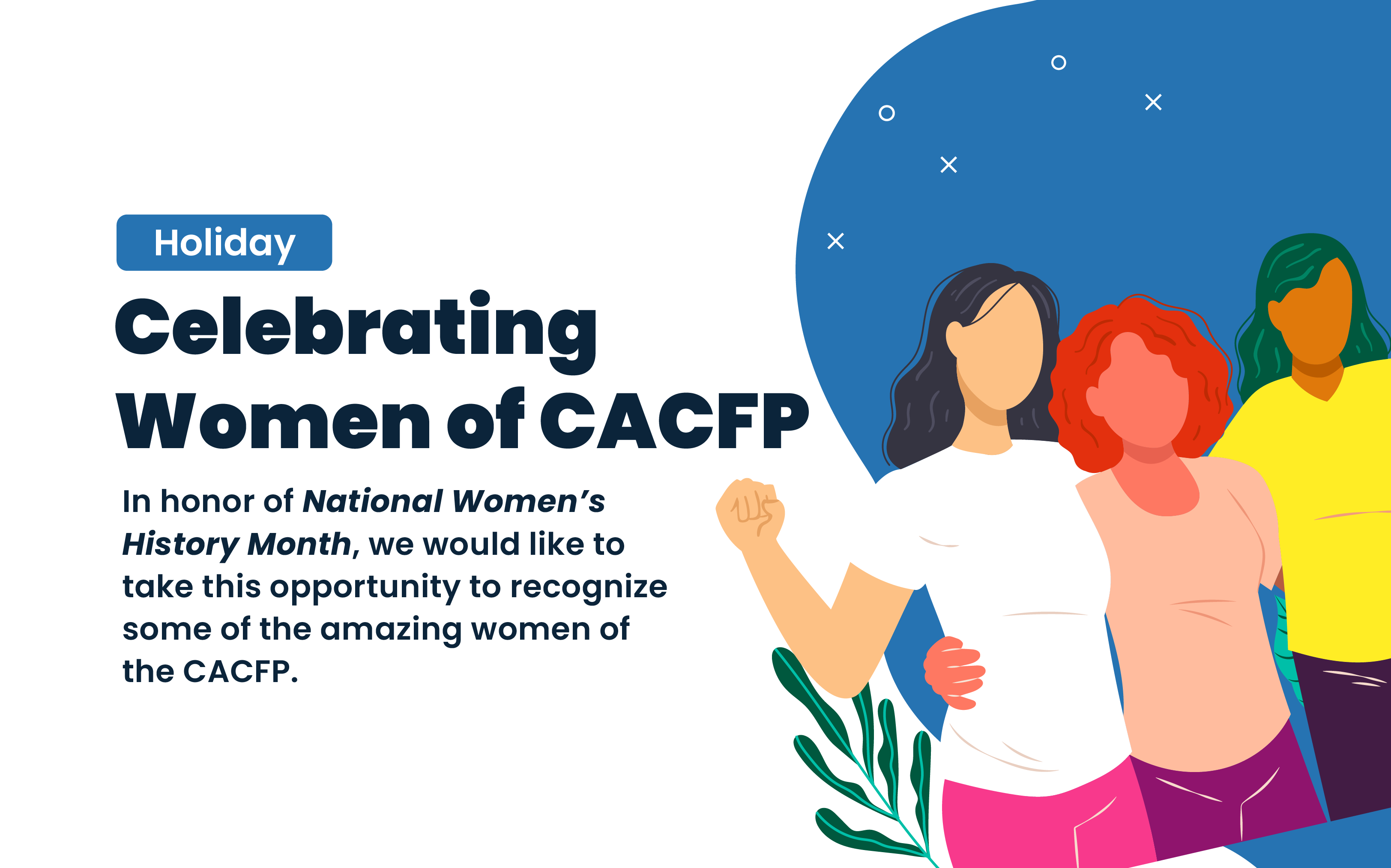 Holiday

Celebrating Women of CACFP

In honor of National Women's History Month, we would like to take this opportunity to recognize some of the amazing women of the CACFP.